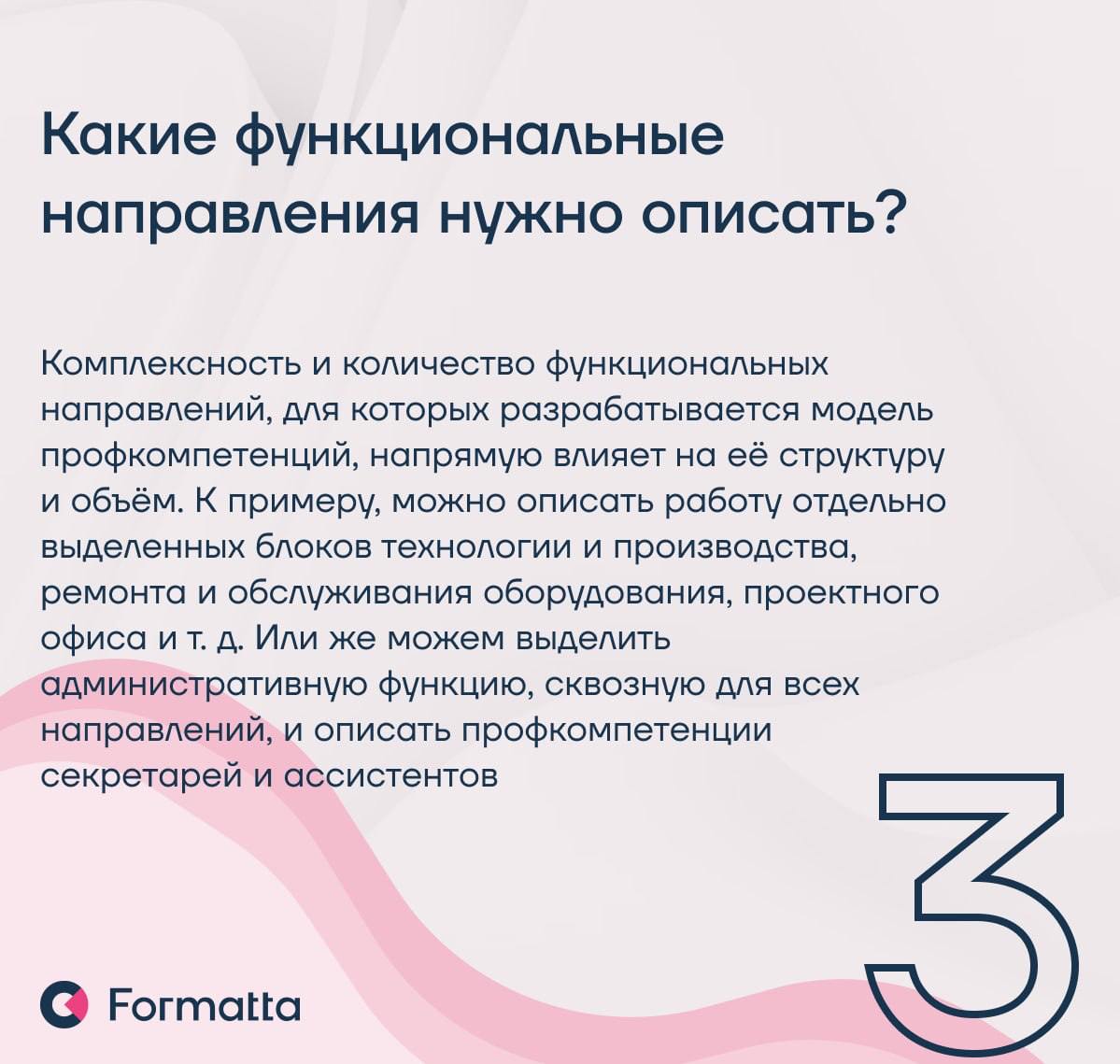 Какие функциональные направления нужно описать?

Комплексность и количество функциональных направлений, для которых разрабатывается модель профкомпетенций, напрямую влияет на её структуру и объём. К примеру, можно описать работу отдельно выделенных блоков технологии и производства, ремонта и обслуживания оборудования, проектного офиса и т. д. Или же можем выделить административную функцию, сквозную для всех направлений, и описать профкомпетенции секретарей и ассистентов

3

Formatta